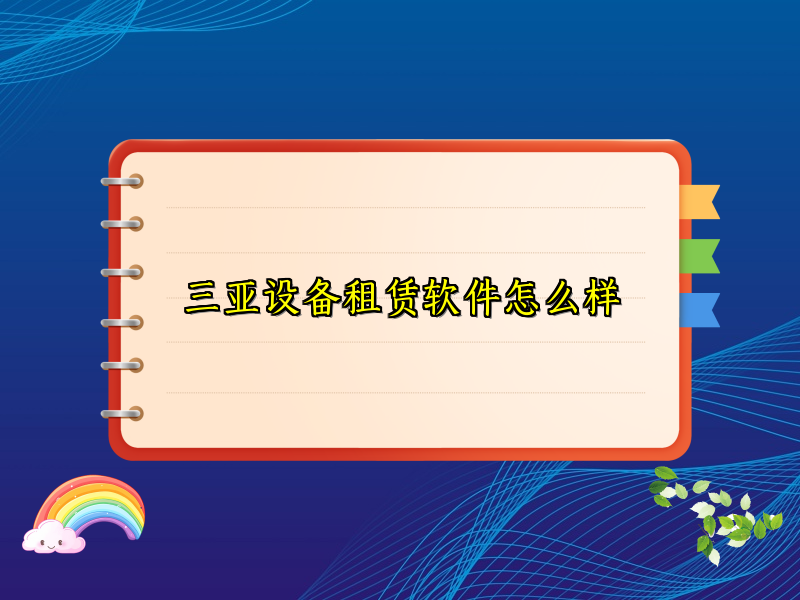 三亚设备租赁软件怎么样